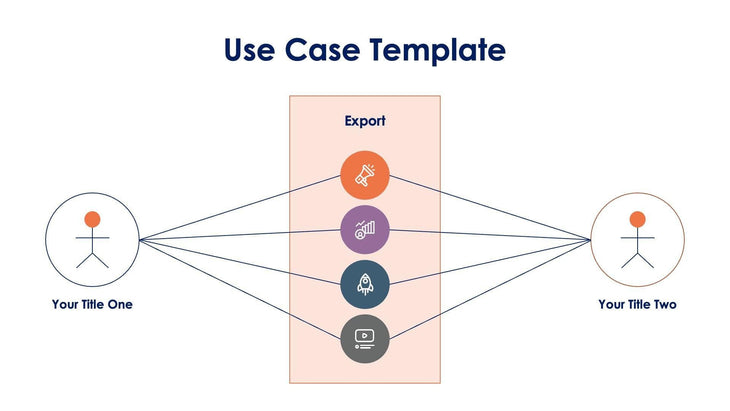 Use Case Template

Export

Your Title One

Your Title Two